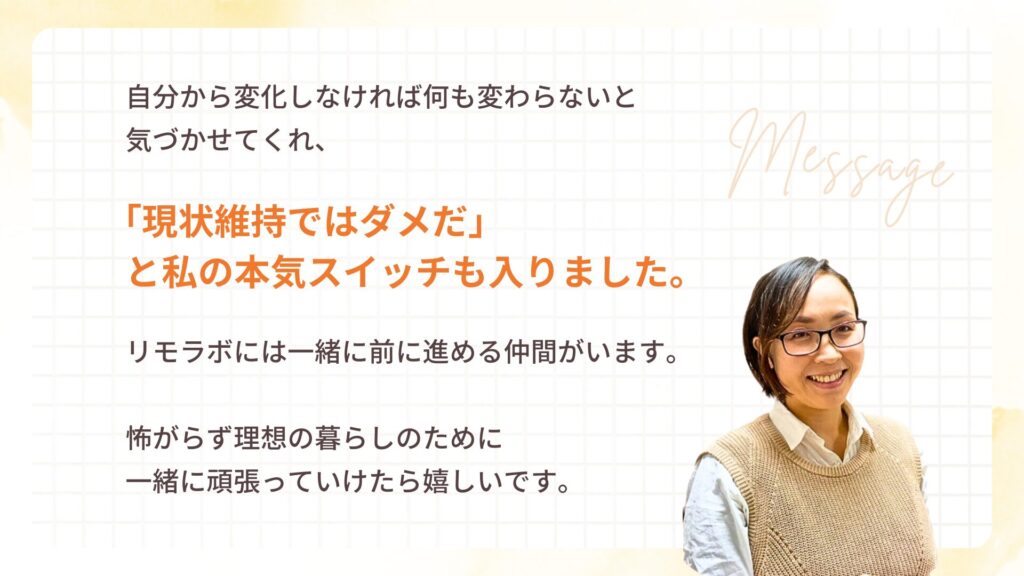 自分から変化しなければ何も変わらないと
気づかせてくれ、

Message

「現状維持ではダメだ」
と私の本気スイッチも入りました。

リモラボには一緒に前に進める仲間がいます。

怖がらず理想の暮らしのために
一緒に頑張っていけたら嬉しいです。